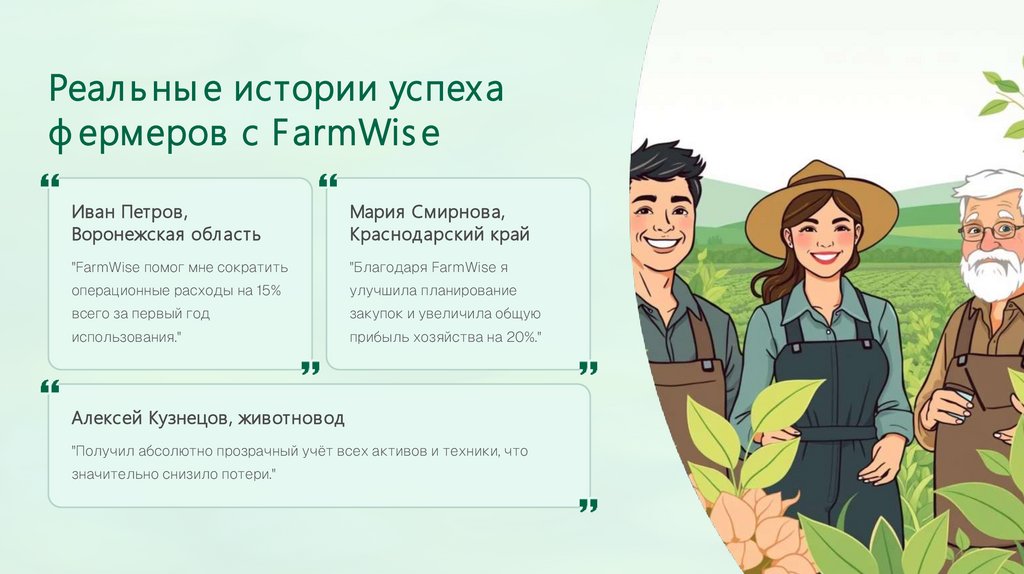 Реальные истории успеха фермеров с FarmWise

“

Иван Петров, Воронежская область

"FarmWise помог мне сократить операционные расходы на 15% всего за первый год использования."

”

“

Мария Смирнова, Краснодарский край

"Благодаря FarmWise я улучшила планирование закупок и увеличила общую прибыль хозяйства на 20%."

”

“

Алексей Кузнецов, животновод

"Получил абсолютно прозрачный учёт всех активов и техники, что значительно снизило потери."

”